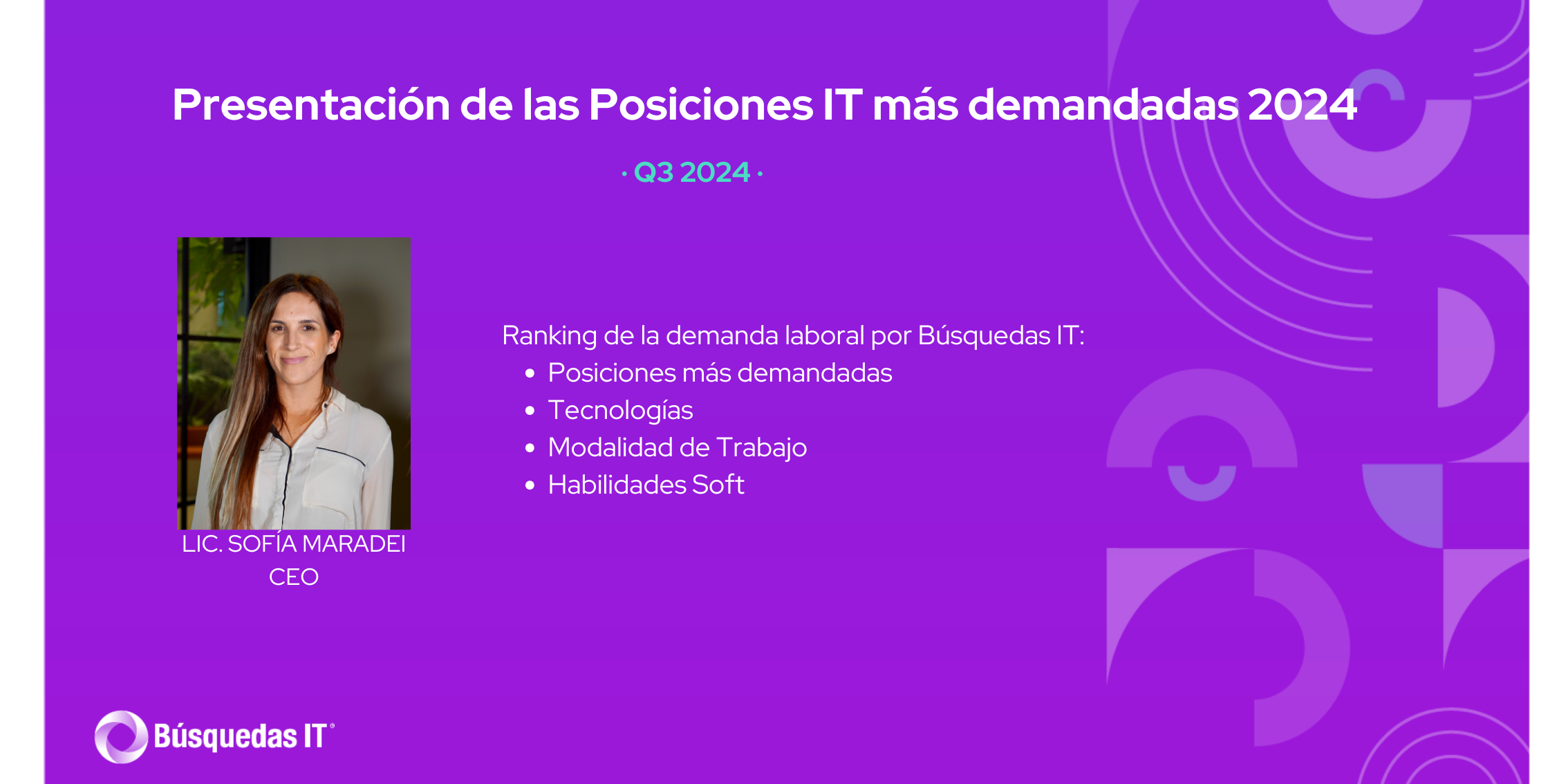 Presentación de las Posiciones IT más demandadas 2024

· Q3 2024 ·

LIC. SOFÍA MARADEI
CEO

Ranking de la demanda laboral por Búsquedas IT:

- Posiciones más demandadas
- Tecnologías
- Modalidad de Trabajo
- Habilidades Soft

Búsquedas IT®